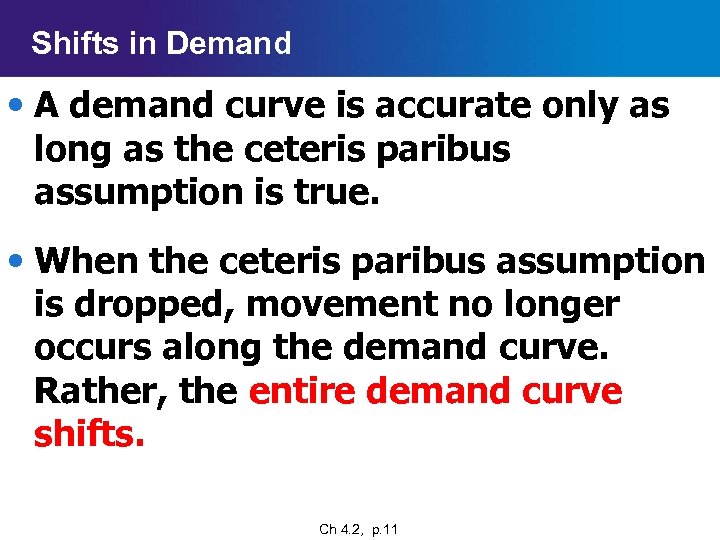 Shifts in Demand

• A demand curve is accurate only as long as the ceteris paribus assumption is true.

• When the ceteris paribus assumption is dropped, movement no longer occurs along the demand curve. Rather, the entire demand curve shifts.

Ch 4.2, p.11